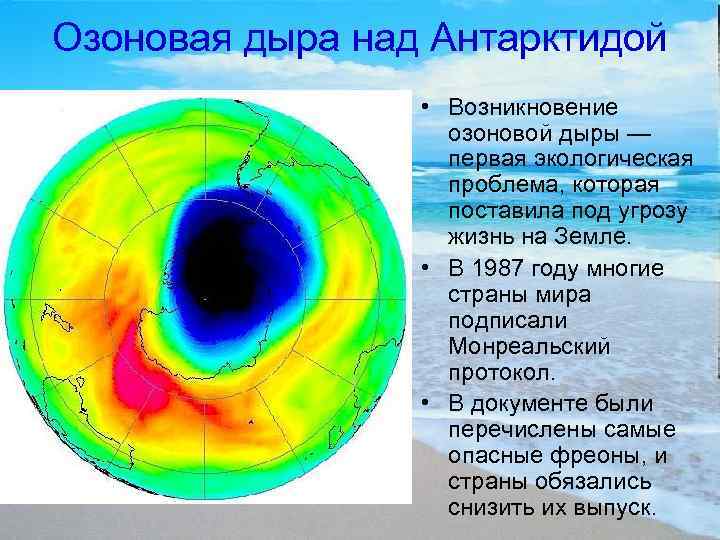 Озоновая дыра над Антарктидой

• Возникновение озоновой дыры — первая экологическая проблема, которая поставила под угрозу жизнь на Земле.
• В 1987 году многие страны мира подписали Монреальский протокол.
• В документе были перечислены самые опасные фреоны, и страны обязались снизить их выпуск.